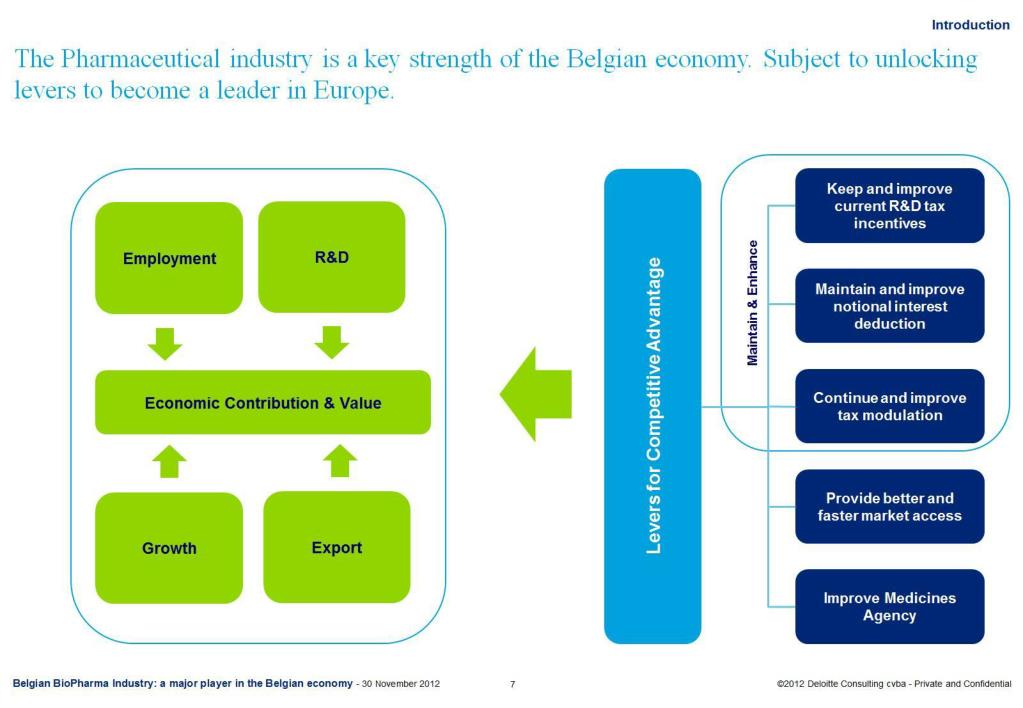 Introduction

The Pharmaceutical industry is a key strength of the Belgian economy. Subject to unlocking levers to become a leader in Europe.

Employment

R&D

Economic Contribution & Value

Growth

Export

Levers for Competitive Advantage

Maintain & Enhance

Keep and improve current R&D tax incentives

Maintain and improve notional interest deduction

Continue and improve tax modulation

Provide better and faster market access

Improve Medicines Agency

Belgian BioPharma Industry: a major player in the Belgian economy - 30 November 2012

7

©2012 Deloitte Consulting cvba - Private and Confidential